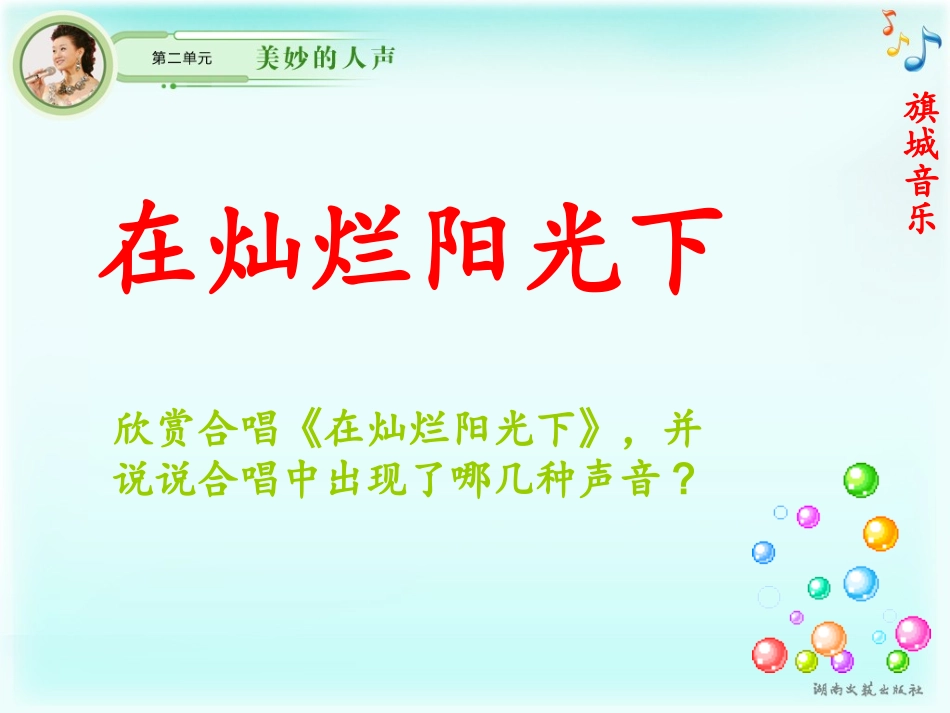 第二单元 美妙的人声

旗城音乐

在灿烂阳光下

欣赏合唱《在灿烂阳光下》，并说说合唱中出现了哪几种声音？

湖南文艺出版社